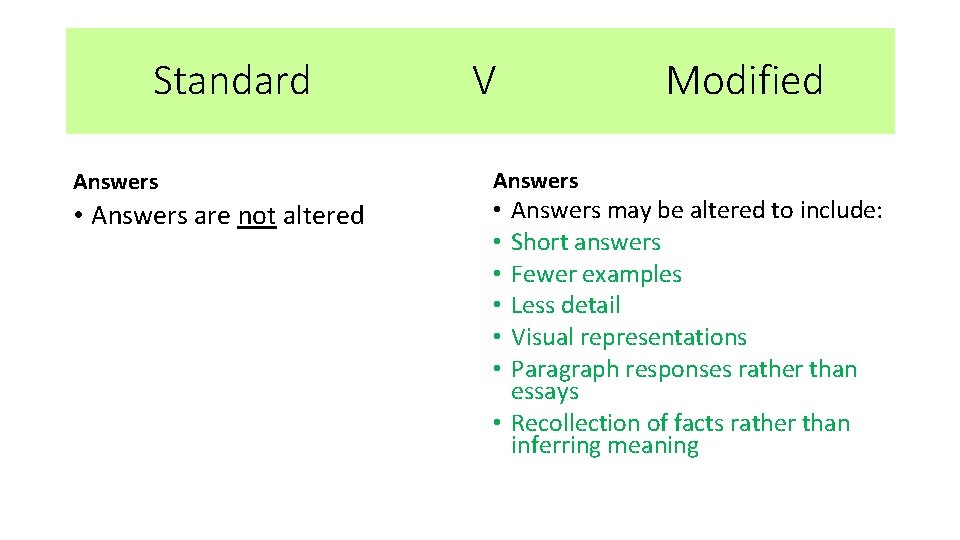 Standard V Modified

Answers

• Answers are not altered

Answers

• Answers may be altered to include:
• Short answers
• Fewer examples
• Less detail
• Visual representations
• Paragraph responses rather than essays
• Recollection of facts rather than inferring meaning